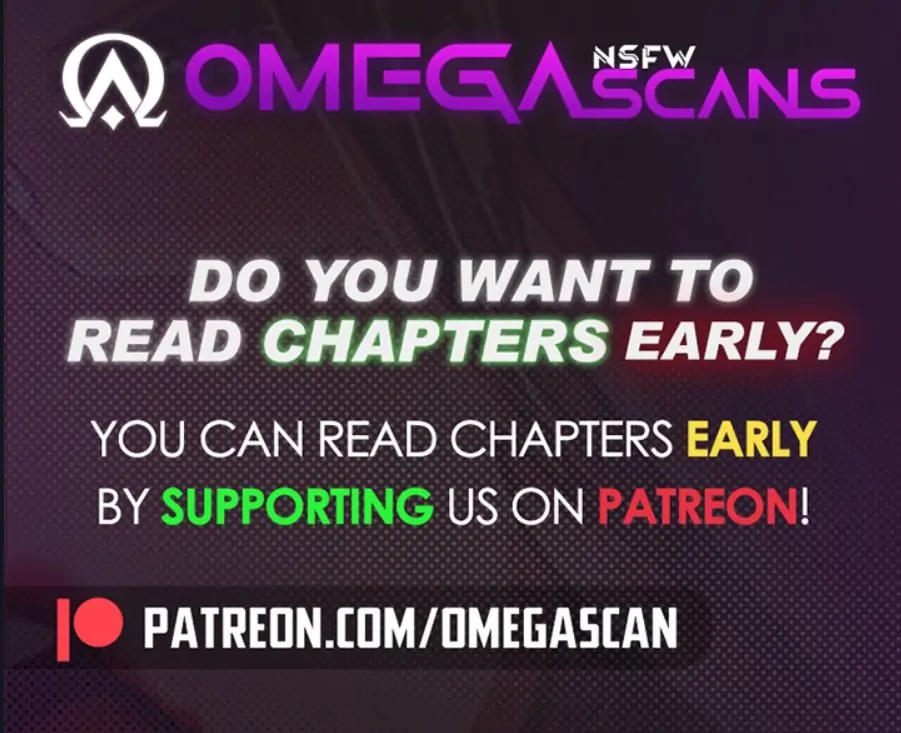 OMEGA NSFW SCANS

DO YOU WANT TO READ CHAPTERS EARLY?

YOU CAN READ CHAPTERS EARLY BY SUPPORTING US ON PATREON!

PATREON.COM/OMEGASCAN